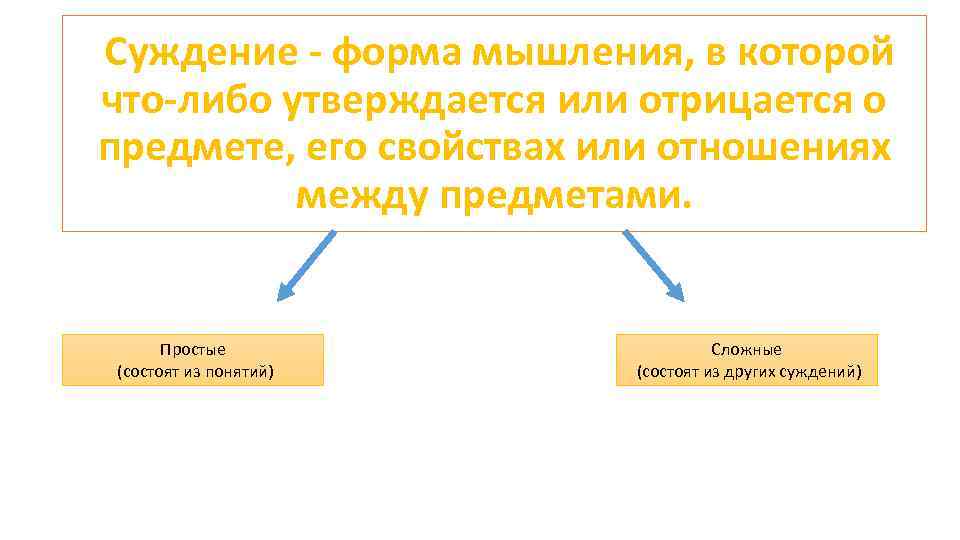 Суждение - форма мышления, в которой что-либо утверждается или отрицается о предмете, его свойствах или отношениях между предметами.

Простые
(состоят из понятий)

Сложные
(состоят из других суждений)